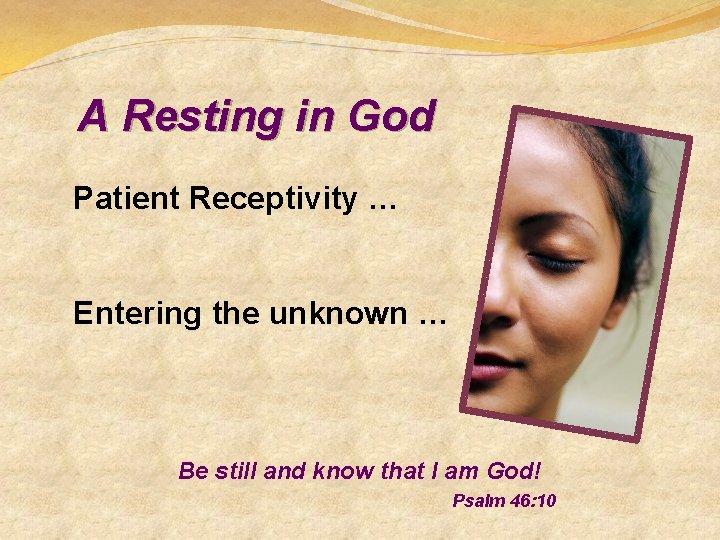 A Resting in God

Patient Receptivity …

Entering the unknown …

Be still and know that I am God!

Psalm 46:10